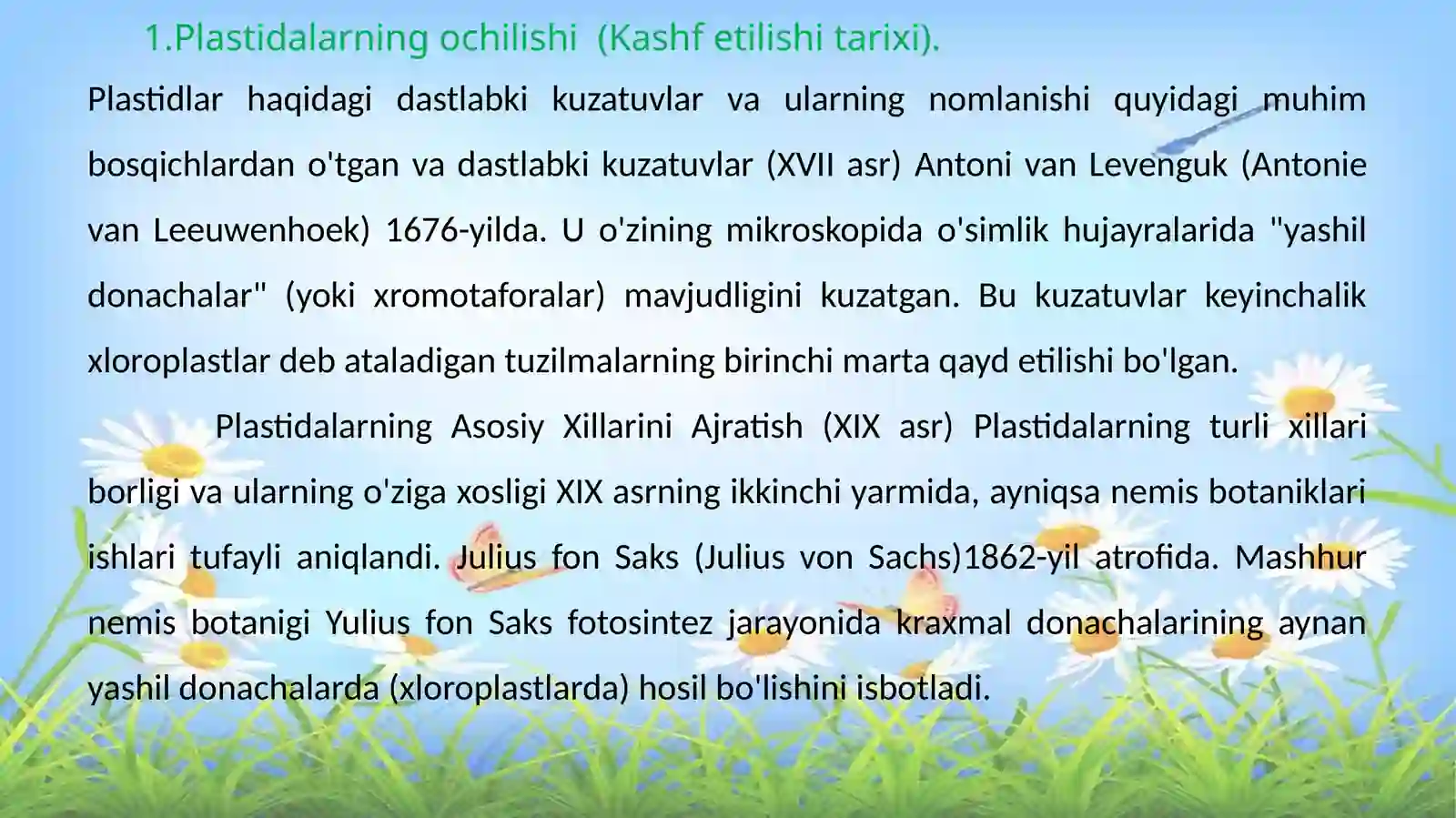 1.Plastidalarning ochilishi (Kashf etilishi tarixi).

Plastidlar haqidagi dastlabki kuzatuvlar va ularning nomlanishi quyidagi muhim bosqichlardan o'tgan va dastlabki kuzatuvlar (XVII asr) Antoni van Levenguk (Antonie van Leeuwenhoek) 1676-yilda. U o'zining mikroskopida o'simlik hujayralarida "yashil donachalar" (yoki xromotaforalar) mavjudligini kuzatgan. Bu kuzatuvlar keyinchalik xloroplastlar deb ataladigan tuzilmalarning birinchi marta qayd etilishi bo'lgan.

Plastidalarning Asosiy Xillarini Ajratish (XIX asr) Plastidalarning turli xillari borligi va ularning o'ziga xosligi XIX asrning ikkinchi yarmida, ayniqsa nemis botaniklari ishlari tufayli aniqlandi. Julius fon Saks (Julius von Sachs)1862-yil atrofida. Mashhur nemis botanigi Yulius fon Saks fotosintez jarayonida kraxmal donachalarining aynan yashil donachalarda (xloroplastlarda) hosil bo'lishini isbotladi.